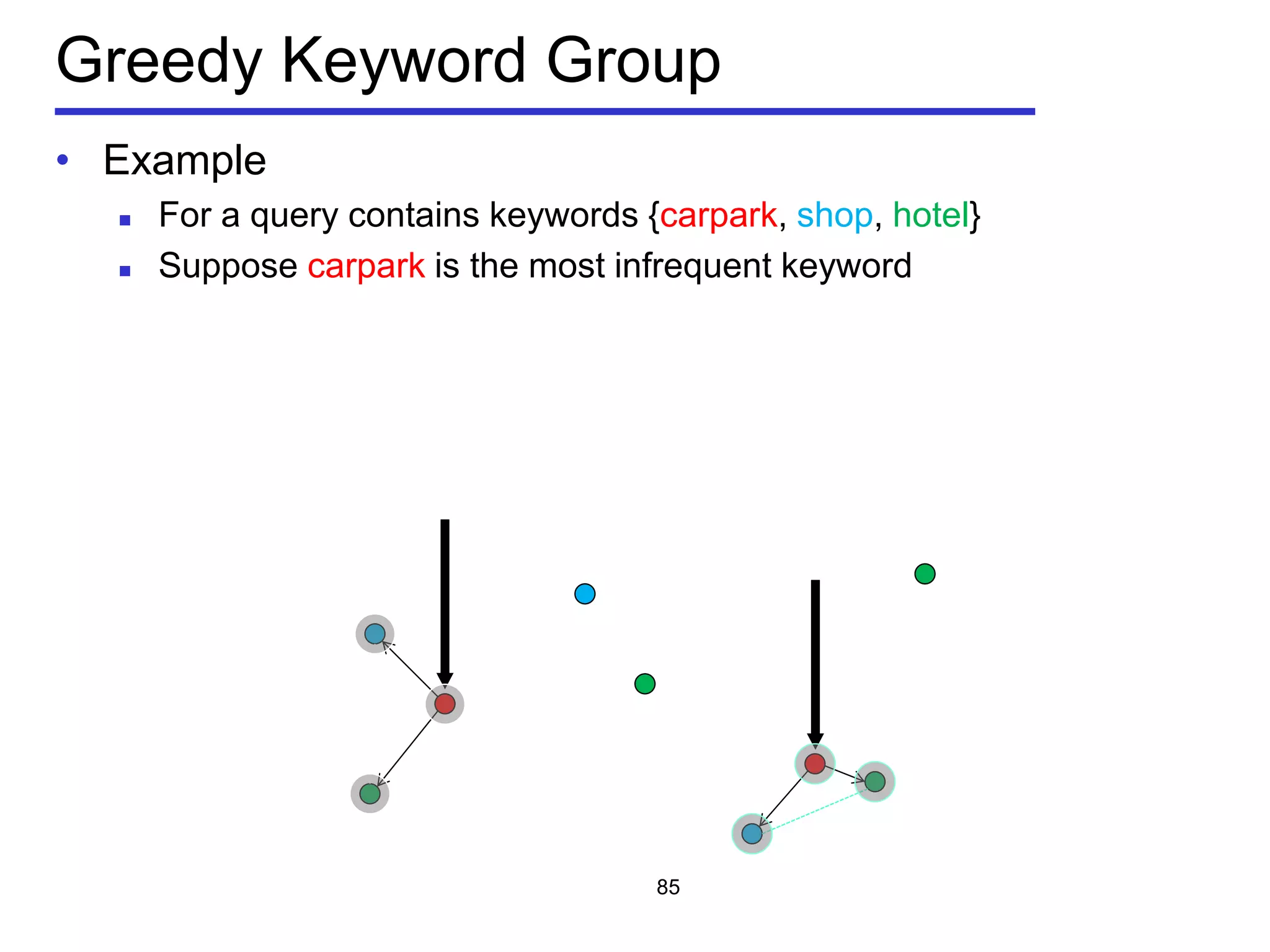 Greedy Keyword Group

• Example
 ▪ For a query contains keywords {carpark, shop, hotel}
 ▪ Suppose carpark is the most infrequent keyword

85